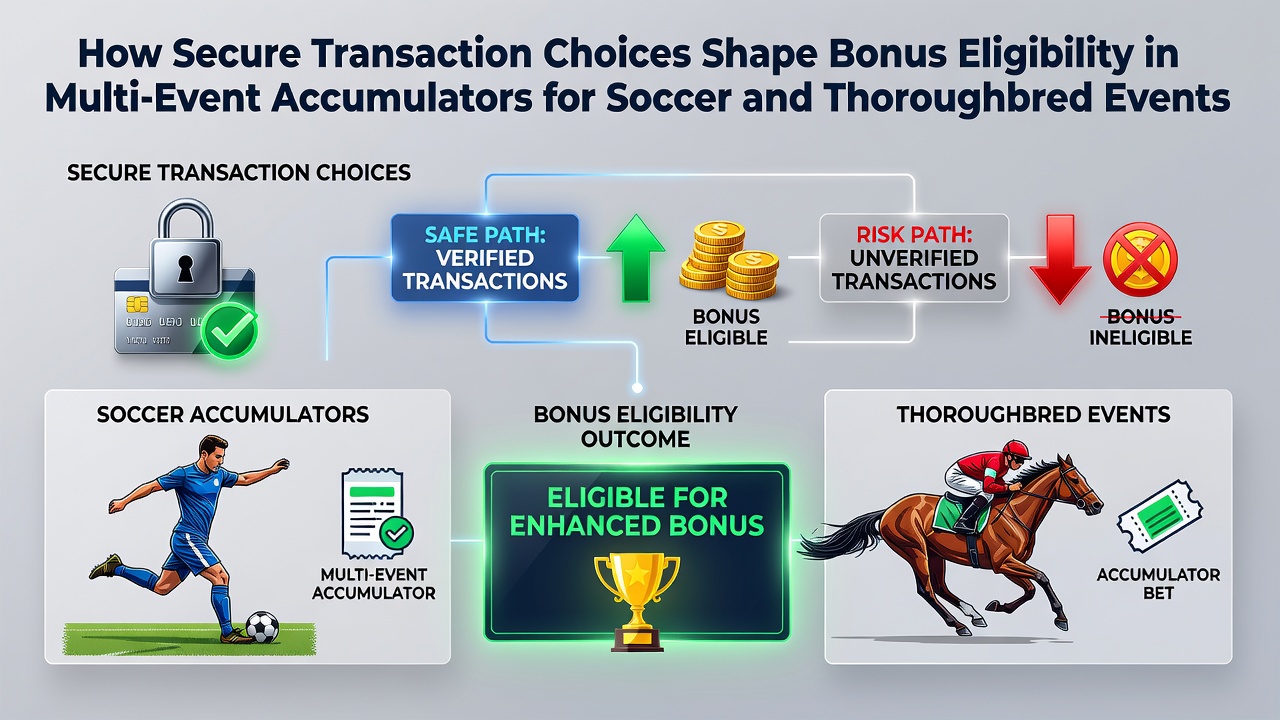 How Secure Transaction Choices Shape Bonus Eligibility in Multi-Event Accumulators for Soccer and Thoroughbred Events

SECURE TRANSACTION CHOICES

SAFE PATH: VERIFIED TRANSACTIONS

BONUS ELIGIBLE

RISK PATH: UNVERIFIED TRANSACTIONS

BONUS INELIGIBLE

SOCCER ACCUMULATORS

MULTI-EVENT ACCUMULATOR

BONUS ELIGIBILITY OUTCOME

ELIGIBLE FOR ENHANCED BONUS

THOROUGHBRED EVENTS

ACCUMULATOR BET